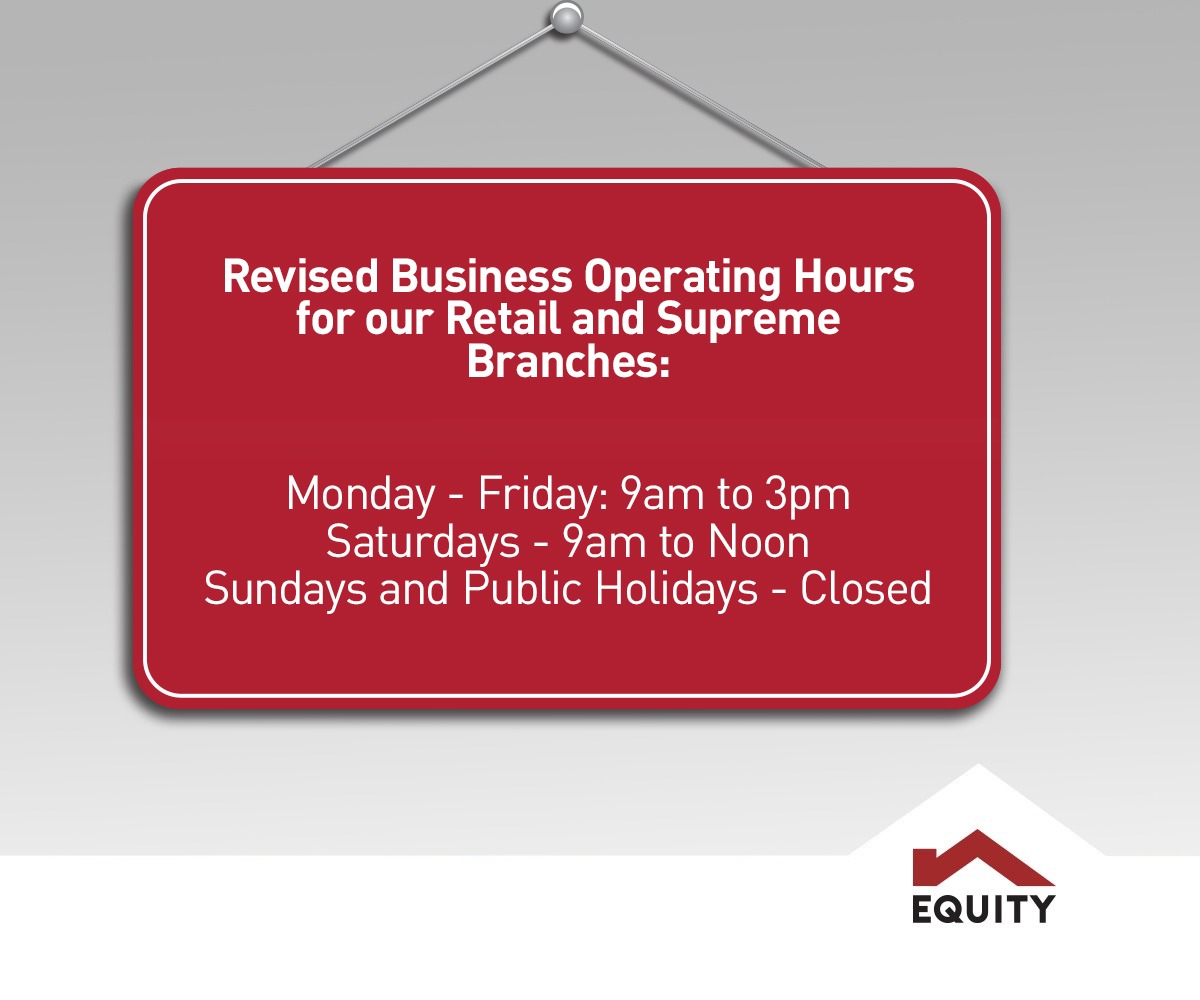 Revised Business Operating Hours for our Retail and Supreme Branches:

Monday - Friday: 9am to 3pm
Saturdays - 9am to Noon
Sundays and Public Holidays - Closed

EQUITY